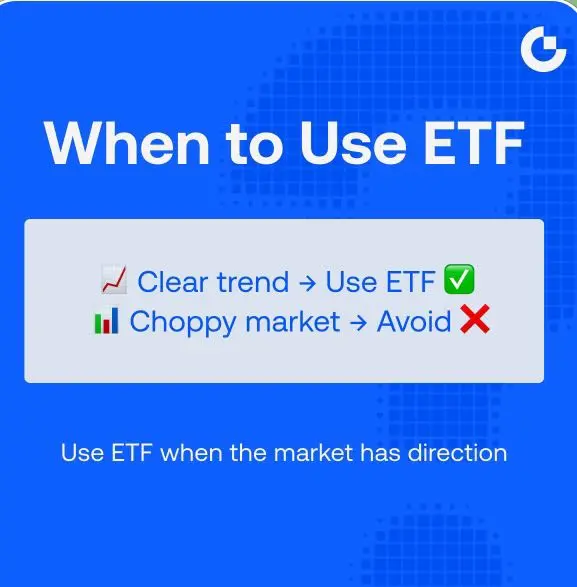 When to Use ETF

📈 Clear trend → Use ETF ✅
📊 Choppy market → Avoid ❌

Use ETF when the market has direction